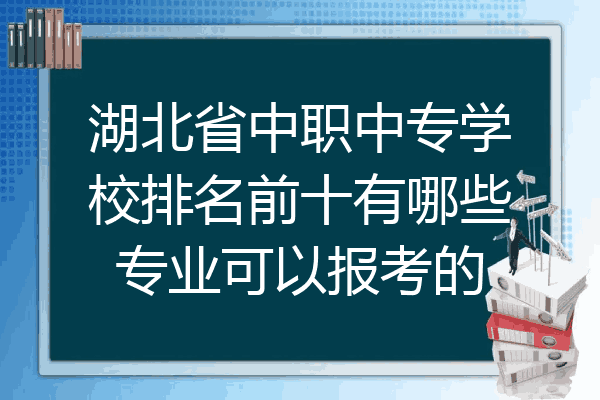 湖北省中职中专学校排名前十有哪些专业可以报考的